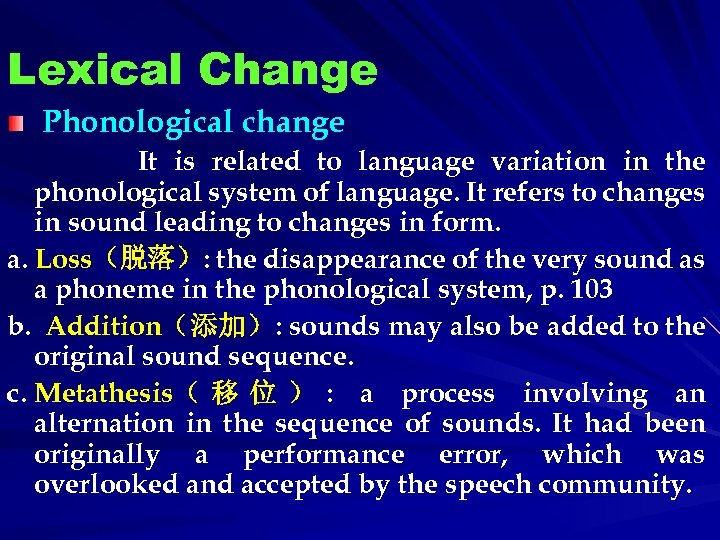 Lexical Change

Phonological change

It is related to language variation in the phonological system of language. It refers to changes in sound leading to changes in form.

a. Loss（脱落）: the disappearance of the very sound as a phoneme in the phonological system, p. 103

b. Addition（添加）: sounds may also be added to the original sound sequence.

c. Metathesis（移位）: a process involving an alternation in the sequence of sounds. It had been originally a performance error, which was overlooked and accepted by the speech community.